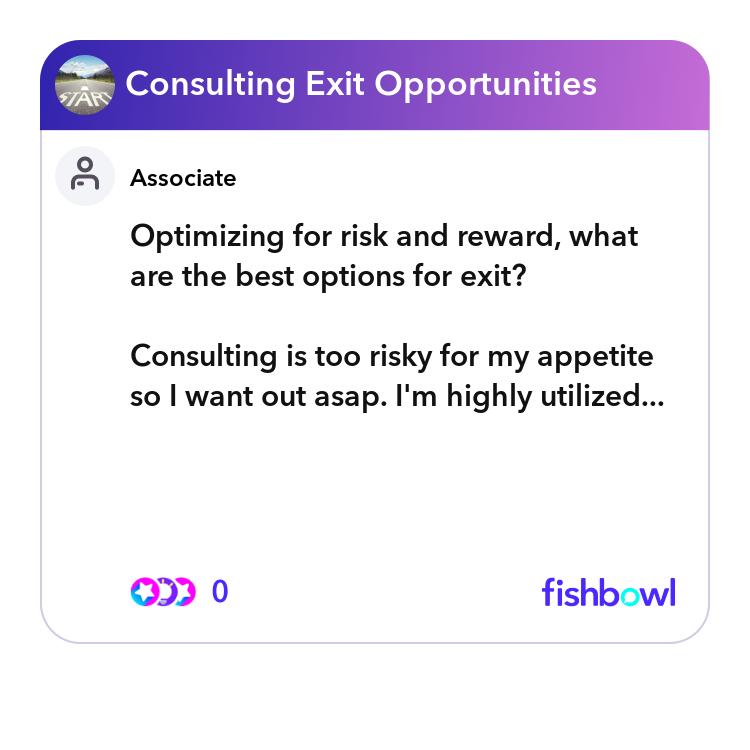 START

Consulting Exit Opportunities

Associate

Optimizing for risk and reward, what are the best options for exit?

Consulting is too risky for my appetite so I want out asap. I'm highly utilized...

0

fishbowl